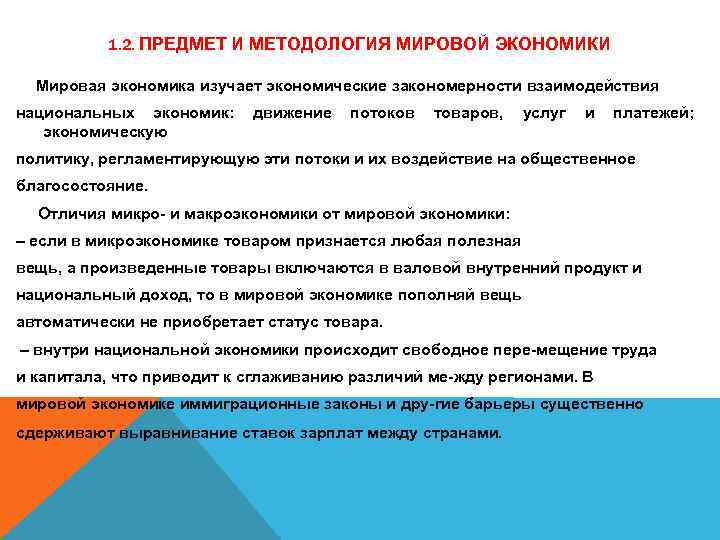 1.2. ПРЕДМЕТ И МЕТОДОЛОГИЯ МИРОВОЙ ЭКОНОМИКИ

Мировая экономика изучает экономические закономерности взаимодействия национальных экономик: движение потоков товаров, услуг и платежей; экономическую политику, регламентирующую эти потоки и их воздействие на общественное благосостояние.

Отличия микро- и макроэкономики от мировой экономики:
– если в микроэкономике товаром признается любая полезная вещь, а произведенные товары включаются в валовой внутренний продукт и национальный доход, то в мировой экономике пополняй вещь автоматически не приобретает статус товара.
– внутри национальной экономики происходит свободное пере-мещение труда и капитала, что приводит к сглаживанию различий ме-жду регионами. В мировой экономике иммиграционные законы и дру-гие барьеры существенно сдерживают выравнивание ставок зарплат между странами.